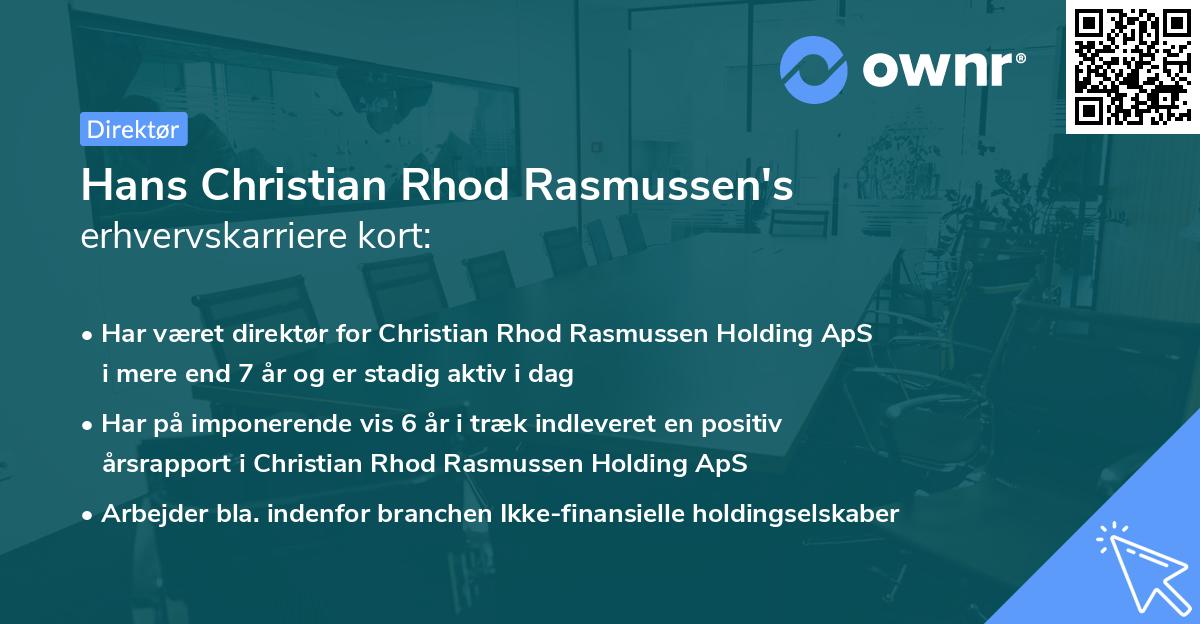 ownr®

Direktør

Hans Christian Rhod Rasmussen's
erhvervskarriere kort:

• Har været direktør for Christian Rhod Rasmussen Holding ApS i mere end 7 år og er stadig aktiv i dag

• Har på imponerende vis 6 år i træk indleveret en positiv årsrapport i Christian Rhod Rasmussen Holding ApS

• Arbejder bla. indenfor branchen Ikke-finansielle holdingselskaber